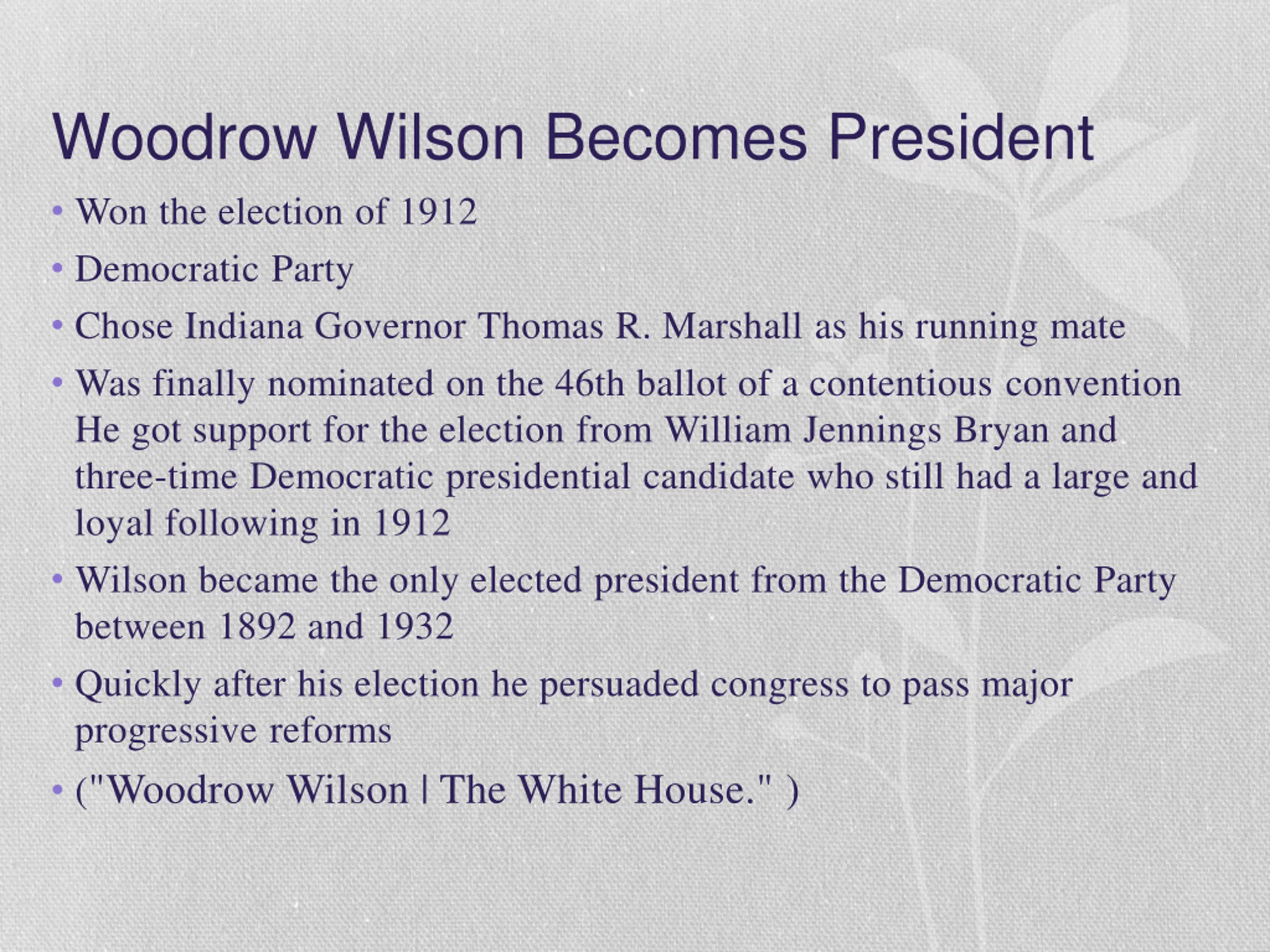 Woodrow Wilson Becomes President

• Won the election of 1912
• Democratic Party
• Chose Indiana Governor Thomas R. Marshall as his running mate
• Was finally nominated on the 46th ballot of a contentious convention He got support for the election from William Jennings Bryan and three-time Democratic presidential candidate who still had a large and loyal following in 1912
• Wilson became the only elected president from the Democratic Party between 1892 and 1932
• Quickly after his election he persuaded congress to pass major progressive reforms
• ("Woodrow Wilson | The White House." )